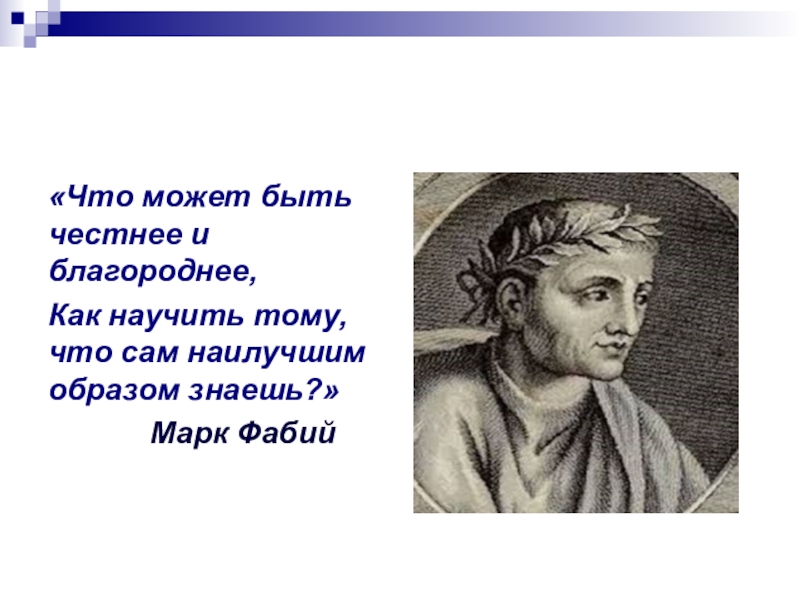 «Что может быть честнее и благороднее,

Как научить тому, что сам наилучшим образом знаешь?»

Марк Фабий